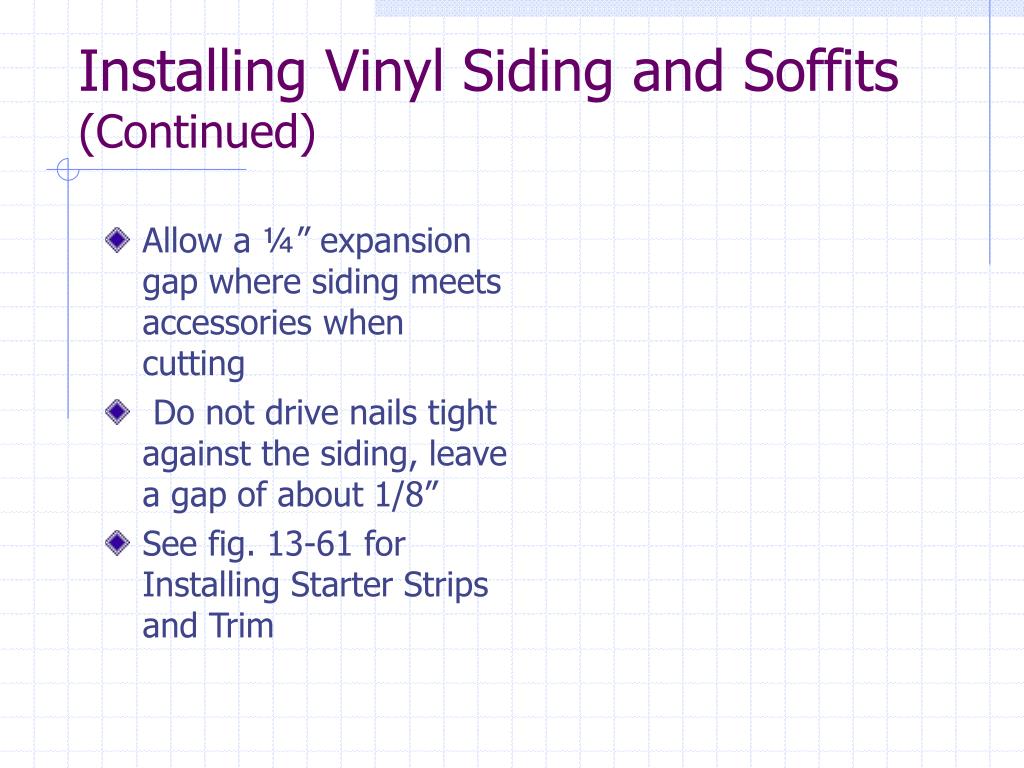 Installing Vinyl Siding and Soffits
(Continued)

Allow a ¼” expansion gap where siding meets accessories when cutting

Do not drive nails tight against the siding, leave a gap of about 1/8”

See fig. 13-61 for Installing Starter Strips and Trim